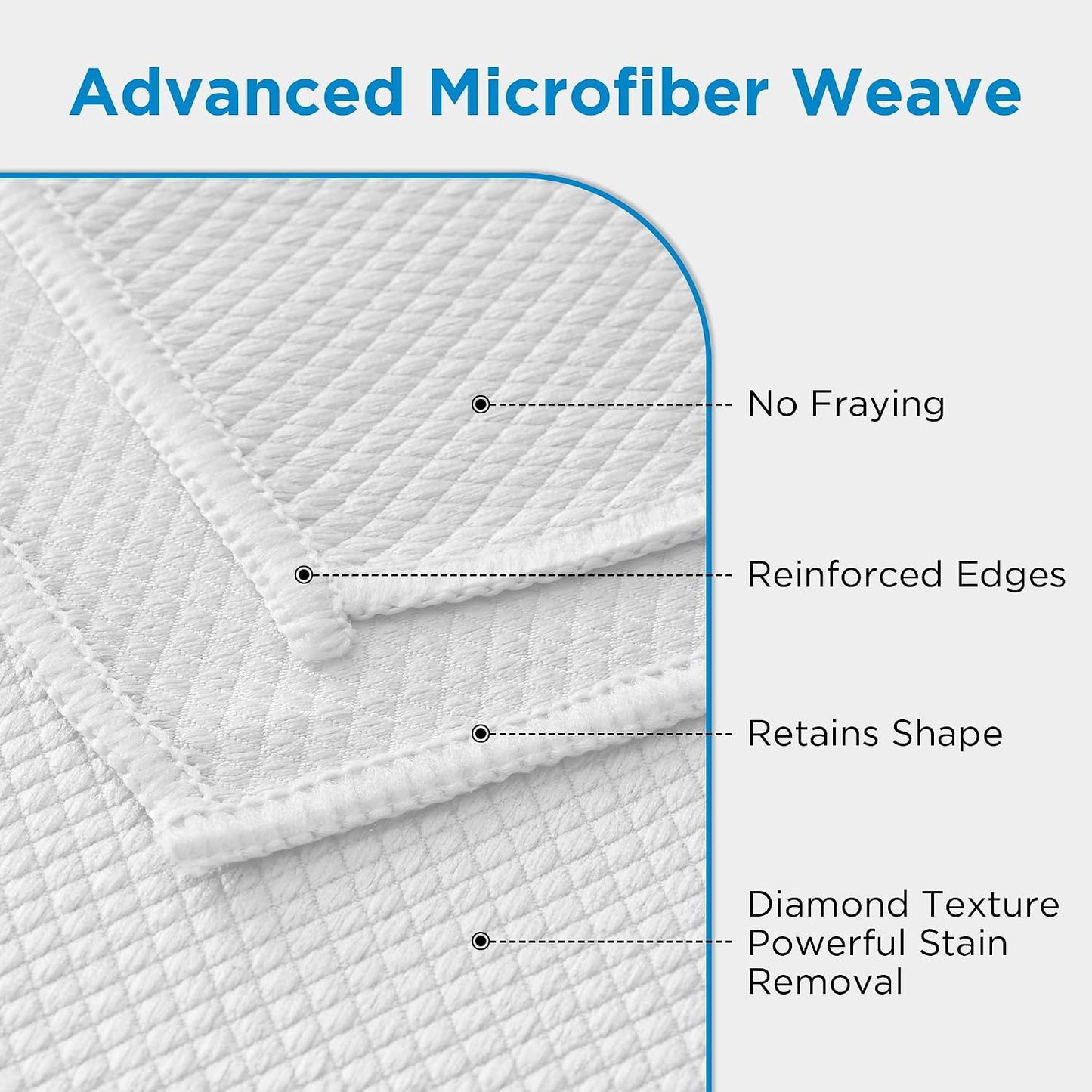 Advanced Microfiber Weave

No Fraying

Reinforced Edges

Retains Shape

Diamond Texture
Powerful Stain
Removal